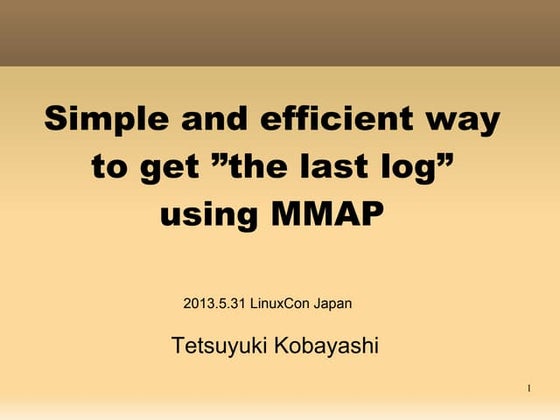 Simple and efficient way to get ”the last log” using MMAP

2013.5.31 LinuxCon Japan

Tetsuyuki Kobayashi

1